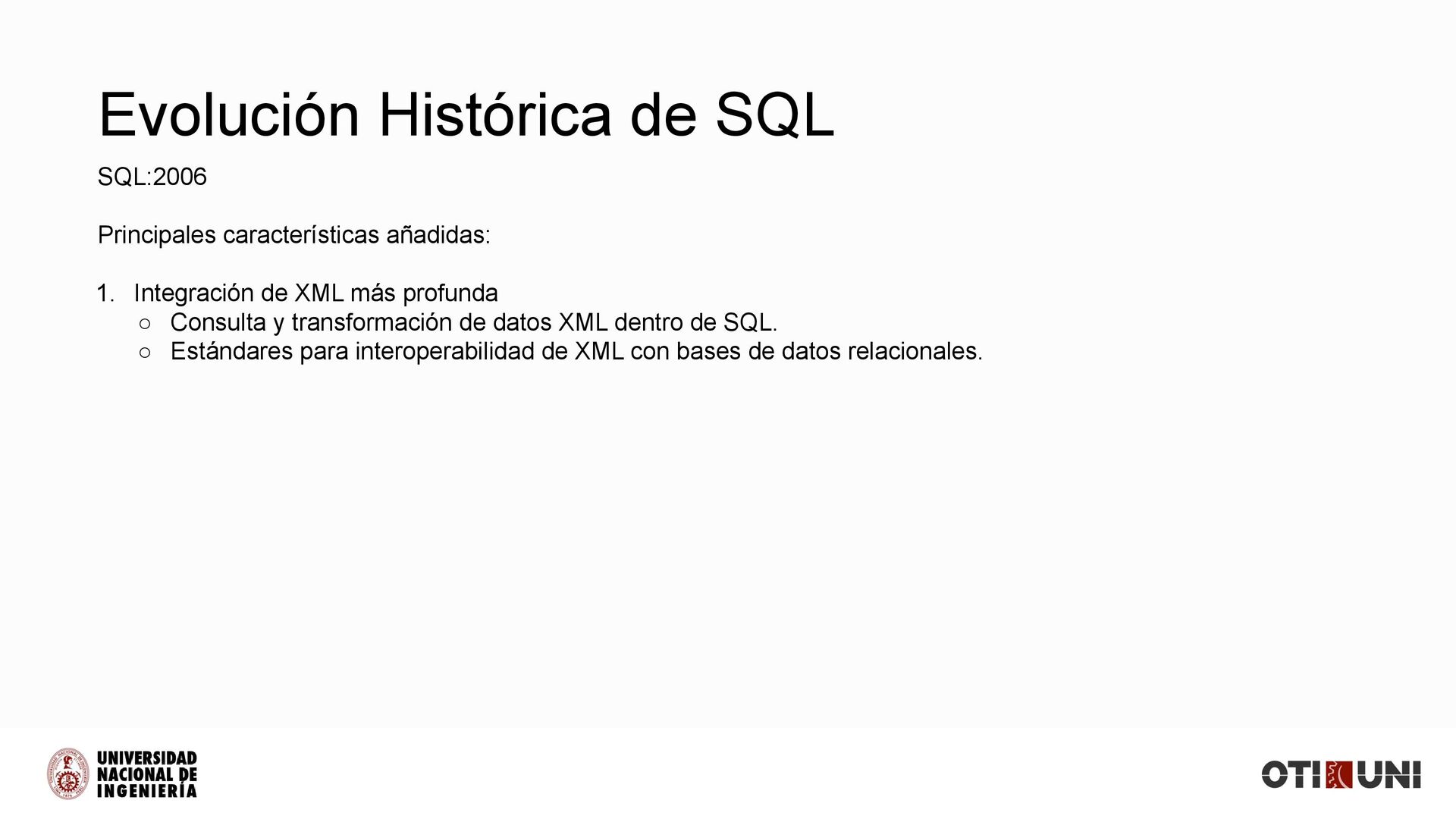 Evolución Histórica de SQL

SQL:2006

Principales características añadidas:

1. Integración de XML más profunda
   ○ Consulta y transformación de datos XML dentro de SQL.
   ○ Estándares para interoperabilidad de XML con bases de datos relacionales.

UNIVERSIDAD NACIONAL DE INGENIERÍA

OTI UNI